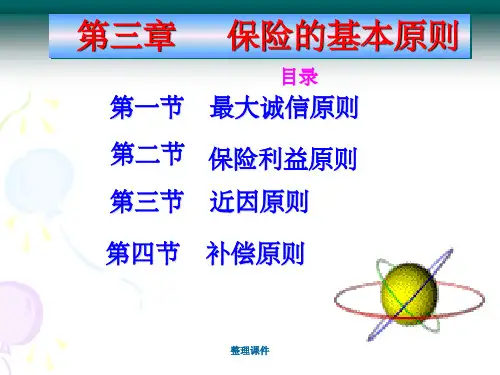 第三章　保险的基本原则

目录

第一节　最大诚信原则

第二节　保险利益原则

第三节　近因原则

第四节　补偿原则

整理课件